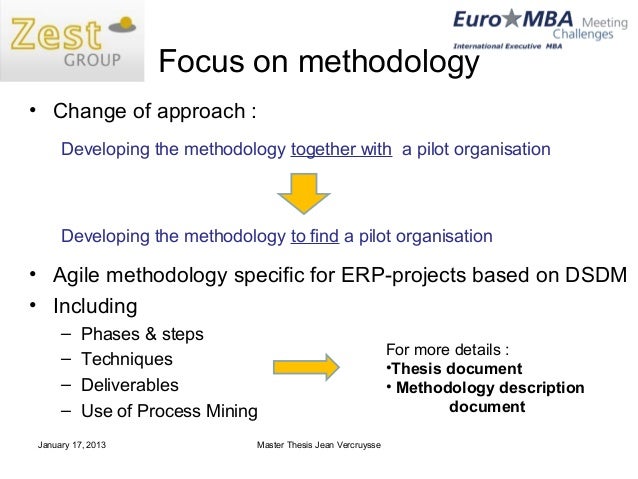 Zest GROUP

Euro★MBA Meeting Challenges
International Executive MBA

Focus on methodology

• Change of approach :

Developing the methodology together with a pilot organisation

Developing the methodology to find a pilot organisation

• Agile methodology specific for ERP-projects based on DSDM
• Including
– Phases & steps
– Techniques
– Deliverables
– Use of Process Mining

For more details :
•Thesis document
• Methodology description document

January 17, 2013

Master Thesis Jean Vercruysse